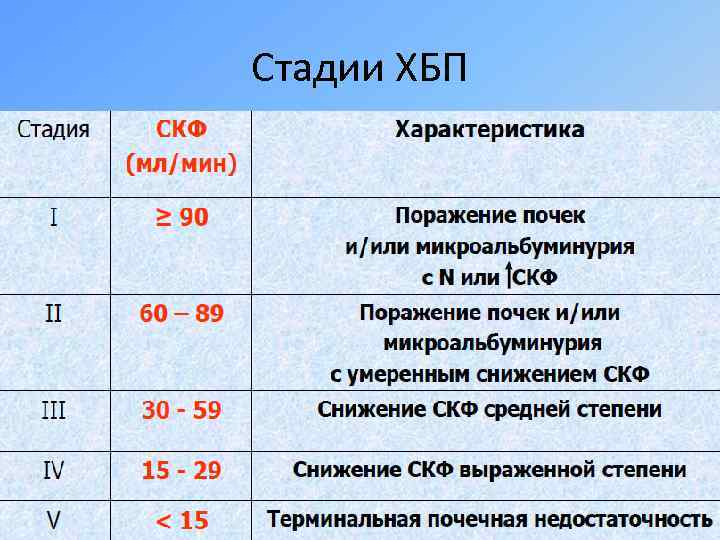 Стадии ХБП

| Стадия | СКФ (мл/мин) | Характеристика |
|---|---|---|
| I | ≥ 90 | Поражение почек и/или микроальбуминурия с N или ↑СКФ |
| II | 60 – 89 | Поражение почек и/или микроальбуминурия с умеренным снижением СКФ |
| III | 30 - 59 | Снижение СКФ средней степени |
| IV | 15 - 29 | Снижение СКФ выраженной степени |
| V | < 15 | Терминальная почечная недостаточность |